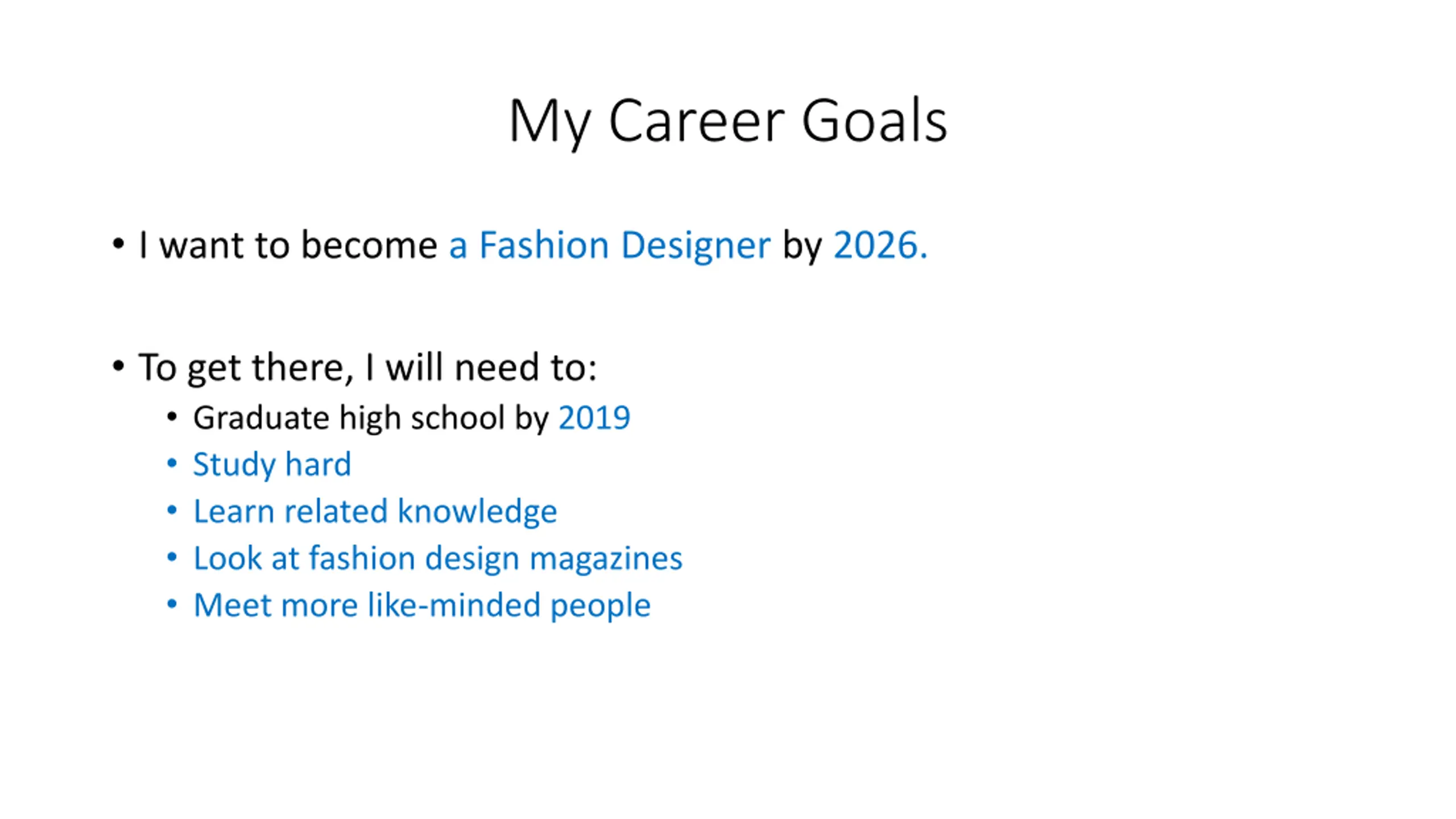 My Career Goals

• I want to become a Fashion Designer by 2026.

• To get there, I will need to:
  • Graduate high school by 2019
  • Study hard
  • Learn related knowledge
  • Look at fashion design magazines
  • Meet more like-minded people